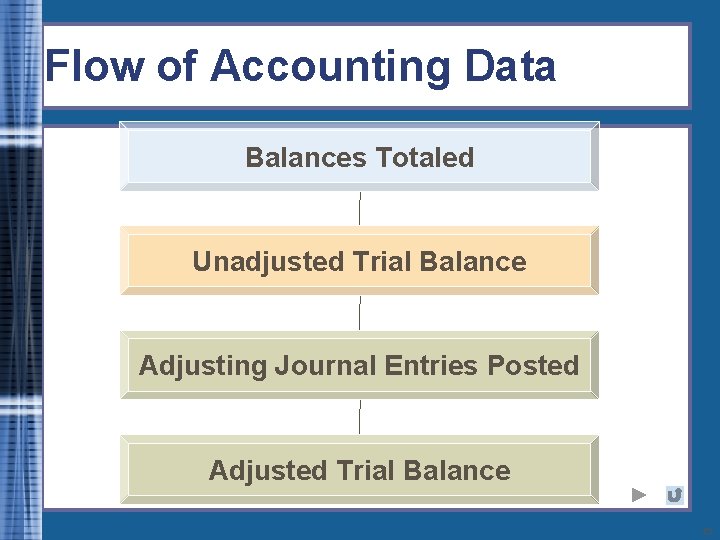 Flow of Accounting Data

Balances Totaled

Unadjusted Trial Balance

Adjusting Journal Entries Posted

Adjusted Trial Balance